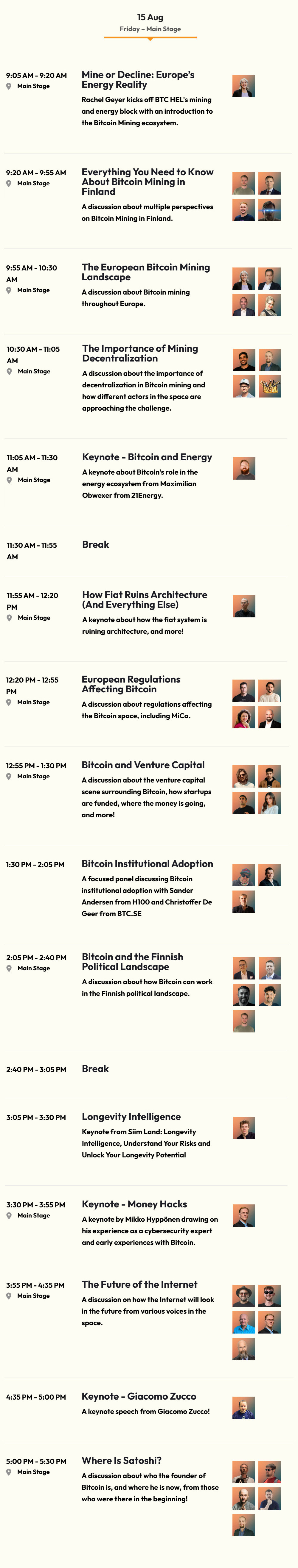 15 Aug
Friday – Main Stage

9:05 AM - 9:20 AM
Main Stage
Mine or Decline: Europe's Energy Reality
Rachel Geyer kicks off BTC HEL's mining and energy block with an introduction to the Bitcoin Mining ecosystem.

9:20 AM - 9:55 AM
Main Stage
Everything You Need to Know About Bitcoin Mining in Finland
A discussion about multiple perspectives on Bitcoin Mining in Finland.

9:55 AM - 10:30 AM
Main Stage
The European Bitcoin Mining Landscape
A discussion about Bitcoin mining throughout Europe.

10:30 AM - 11:05 AM
Main Stage
The Importance of Mining Decentralization
A discussion about the importance of decentralization in Bitcoin mining and how different actors in the space are approaching the challenge.

11:05 AM - 11:30 AM
Main Stage
Keynote - Bitcoin and Energy
A keynote about Bitcoin's role in the energy ecosystem from Maximilian Obwexer from 21Energy.

11:30 AM - 11:55 AM
Break

11:55 AM - 12:20 PM
Main Stage
How Fiat Ruins Architecture (And Everything Else)
A keynote about how the fiat system is ruining architecture, and more!

12:20 PM - 12:55 PM
Main Stage
European Regulations Affecting Bitcoin
A discussion about regulations affecting the Bitcoin space, including MiCa.

12:55 PM - 1:30 PM
Main Stage
Bitcoin and Venture Capital
A discussion about the venture capital scene surrounding Bitcoin, how startups are funded, where the money is going, and more!

1:30 PM - 2:05 PM
Bitcoin Institutional Adoption
A focused panel discussing Bitcoin institutional adoption with Sander Andersen from H100 and Christoffer De Geer from BTC.SE

2:05 PM - 2:40 PM
Main Stage
Bitcoin and the Finnish Political Landscape
A discussion about how Bitcoin can work in the Finnish political landscape.

2:40 PM - 3:05 PM
Break

3:05 PM - 3:30 PM
Longevity Intelligence
Keynote from Siim Land: Longevity Intelligence, Understand Your Risks and Unlock Your Longevity Potential

3:30 PM - 3:55 PM
Main Stage
Keynote - Money Hacks
A keynote by Mikko Hyppönen drawing on his experience as a cybersecurity expert and early experiences with Bitcoin.

3:55 PM - 4:35 PM
Main Stage
The Future of the Internet
A discussion on how the Internet will look in the future from various voices in the space.

4:35 PM - 5:00 PM
Keynote - Giacomo Zucco
A keynote speech from Giacomo Zucco!

5:00 PM - 5:30 PM
Main Stage
Where Is Satoshi?
A discussion about who the founder of Bitcoin is, and where he is now, from those who were there in the beginning!